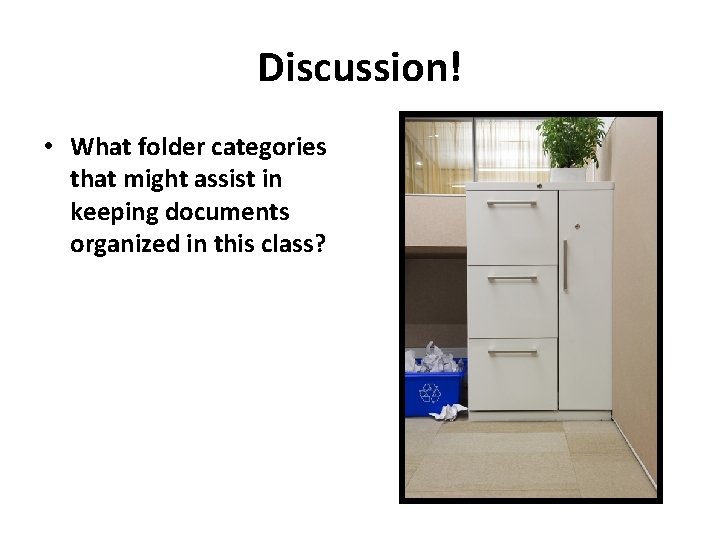 Discussion!

• What folder categories that might assist in keeping documents organized in this class?